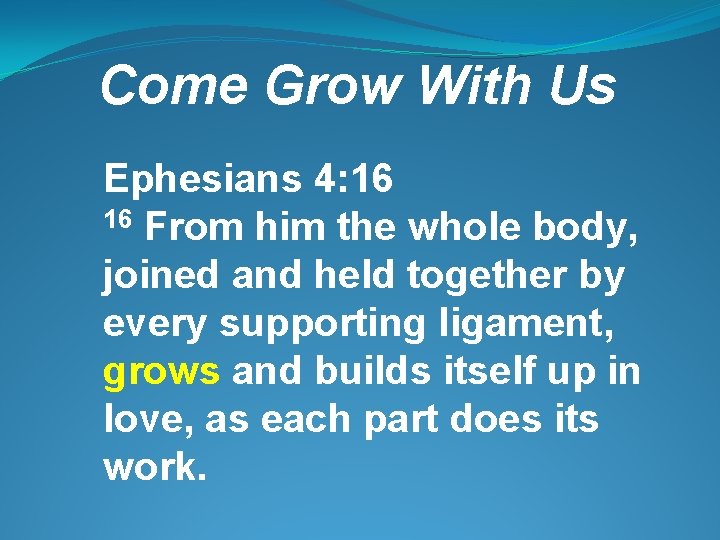 Come Grow With Us

Ephesians 4:16
$^{16}$ From him the whole body, joined and held together by every supporting ligament, grows and builds itself up in love, as each part does its work.